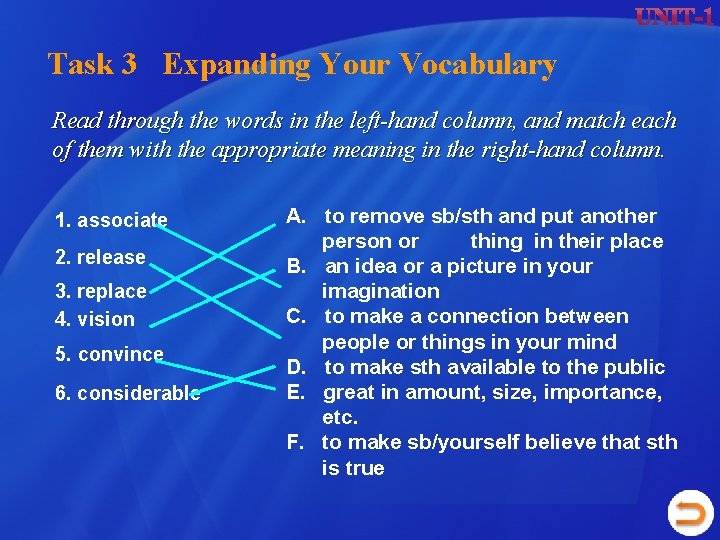 UNIT-1

Task 3 Expanding Your Vocabulary

Read through the words in the left-hand column, and match each of them with the appropriate meaning in the right-hand column.

1. associate
2. release
3. replace
4. vision
5. convince
6. considerable

A. to remove sb/sth and put another person or thing in their place
B. an idea or a picture in your imagination
C. to make a connection between people or things in your mind
D. to make sth available to the public
E. great in amount, size, importance, etc.
F. to make sb/yourself believe that sth is true